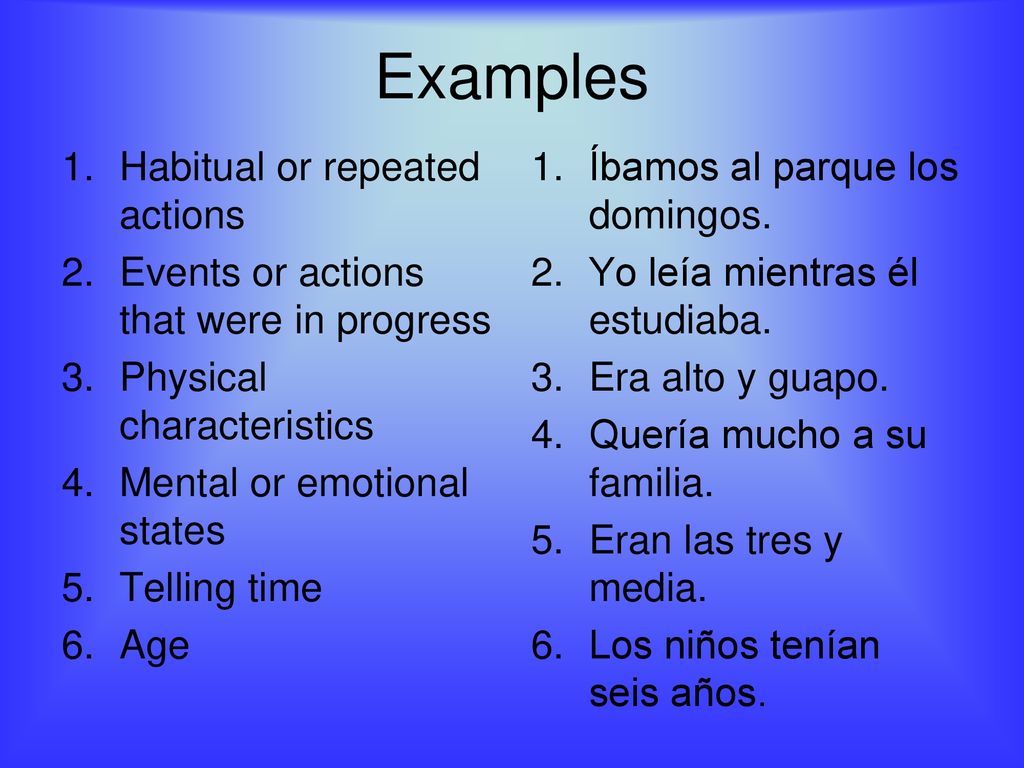 Examples

1. Habitual or repeated actions
2. Events or actions that were in progress
3. Physical characteristics
4. Mental or emotional states
5. Telling time
6. Age

1. Íbamos al parque los domingos.
2. Yo leía mientras él estudiaba.
3. Era alto y guapo.
4. Quería mucho a su familia.
5. Eran las tres y media.
6. Los niños tenían seis años.